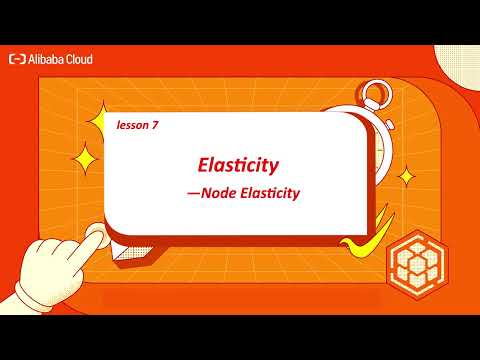 Alibaba Cloud

lesson 7

Elasticity

—Node Elasticity